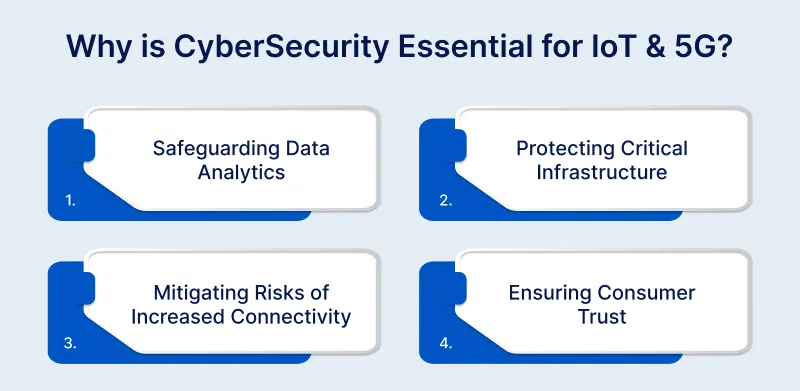 Why is CyberSecurity Essential for IoT & 5G?

1.

Safeguarding Data Analytics

2.

Protecting Critical Infrastructure

3.

Mitigating Risks of Increased Connectivity

4.

Ensuring Consumer Trust